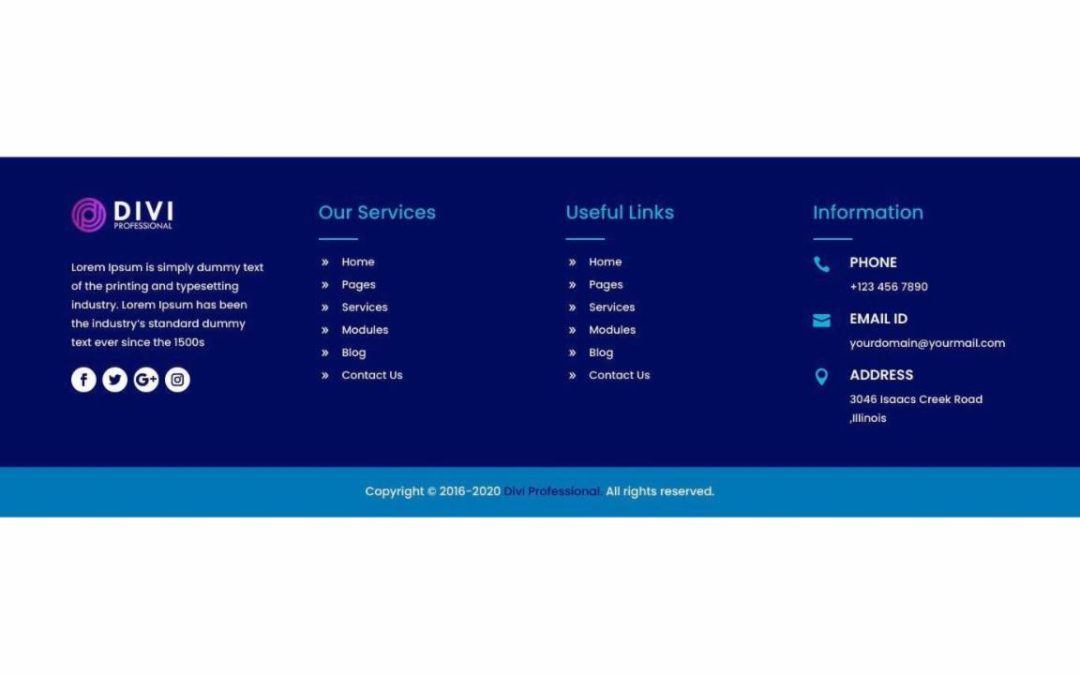 DIVI
PROFESSIONAL

Lorem Ipsum is simply dummy text of the printing and typesetting industry. Lorem Ipsum has been the industry's standard dummy text ever since the 1500s

Our Services

» Home
» Pages
» Services
» Modules
» Blog
» Contact Us

Useful Links

» Home
» Pages
» Services
» Modules
» Blog
» Contact Us

Information

PHONE
+123 456 7890

EMAIL ID
yourdomain@yourmail.com

ADDRESS
3046 Isaacs Creek Road ,Illinois

Copyright © 2016-2020 Divi Professional. All rights reserved.